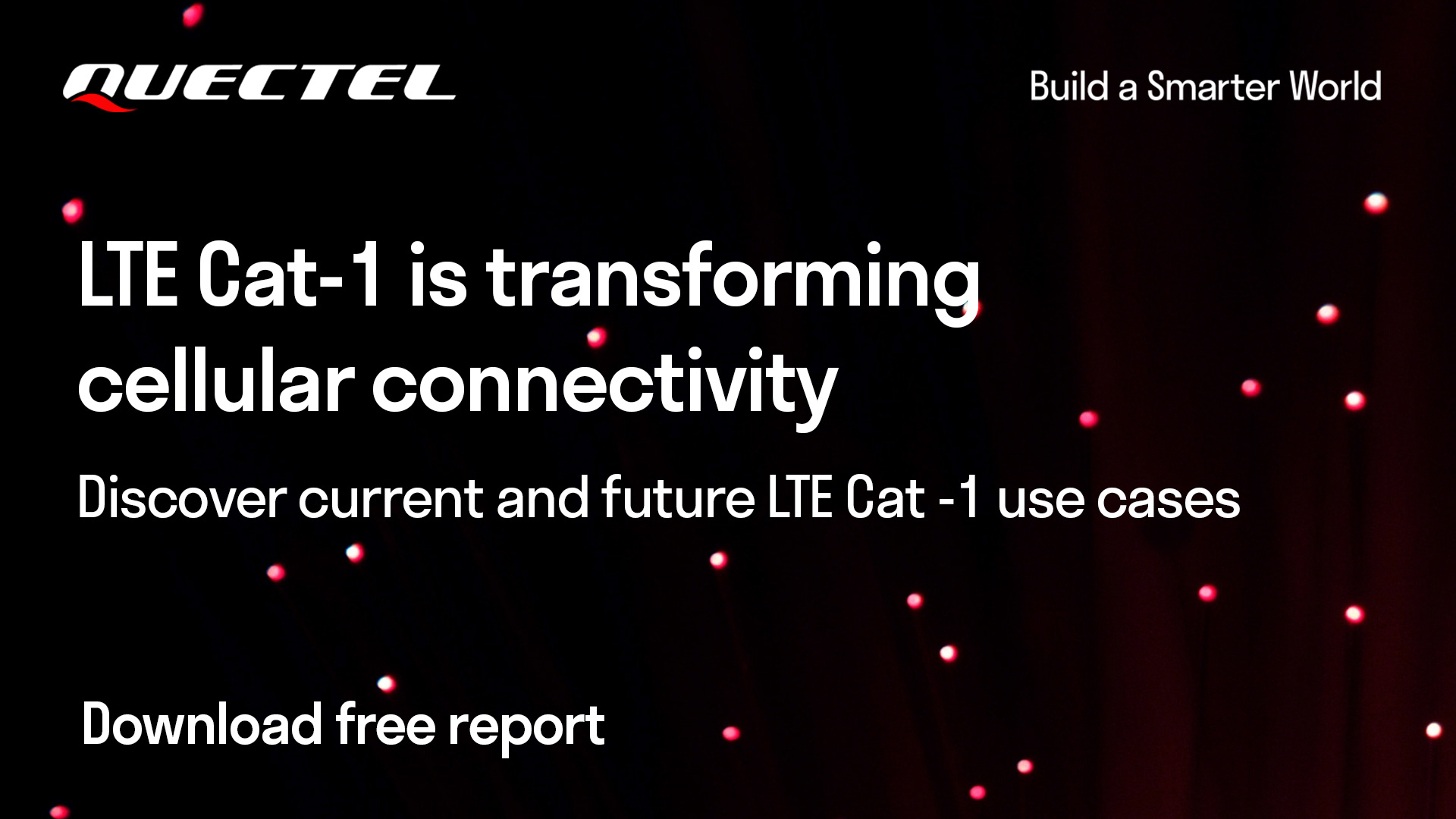 QUECTEL

Build a Smarter World

LTE Cat-1 is transforming cellular connectivity

Discover current and future LTE Cat -1 use cases

Download free report